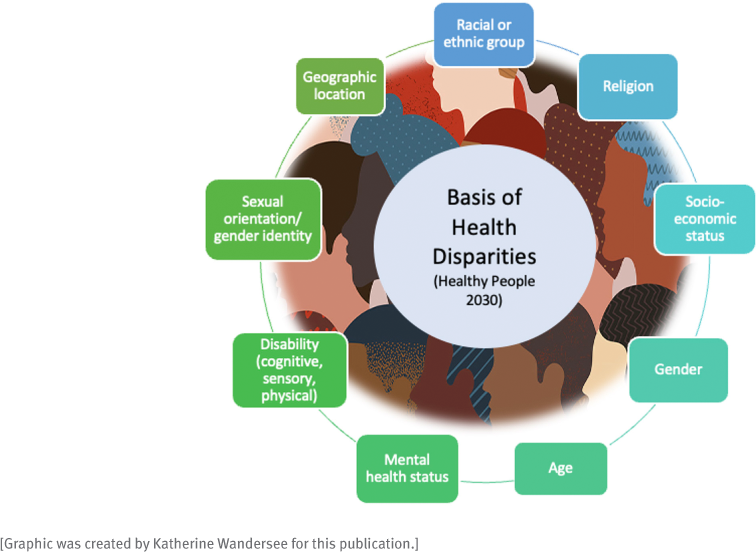 Basis of Health Disparities
(Healthy People 2030)

Racial or ethnic group

Religion

Socio-economic status

Gender

Age

Mental health status

Disability (cognitive, sensory, physical)

Sexual orientation/ gender identity

Geographic location

[Graphic was created by Katherine Wandersee for this publication.]